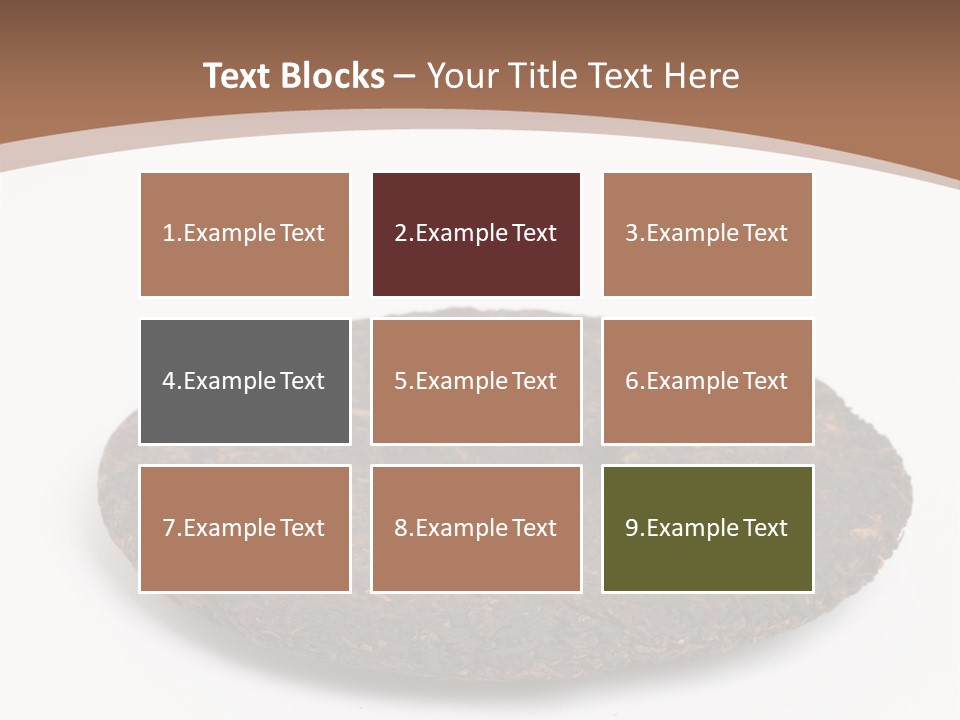 Text Blocks – Your Title Text Here

1.Example Text

2.Example Text

3.Example Text

4.Example Text

5.Example Text

6.Example Text

7.Example Text

8.Example Text

9.Example Text